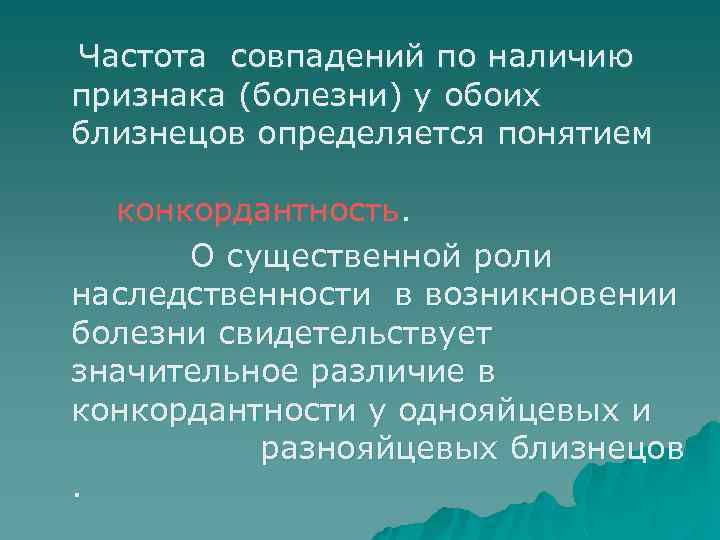 Частота совпадений по наличию признака (болезни) у обоих близнецов определяется понятием

конкордантность.

О существенной роли наследственности в возникновении болезни свидетельствует значительное различие в конкордантности у однояйцевых и разнояйцевых близнецов .